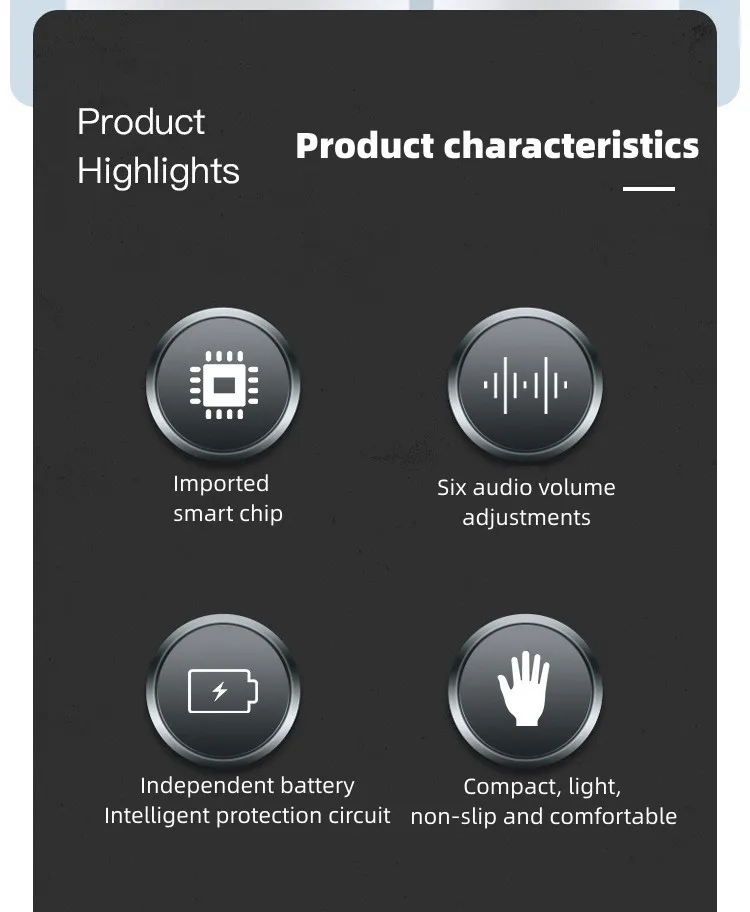 Product Highlights

Product characteristics

Imported smart chip

Six audio volume adjustments

Independent battery
Intelligent protection circuit

Compact, light,
non-slip and comfortable